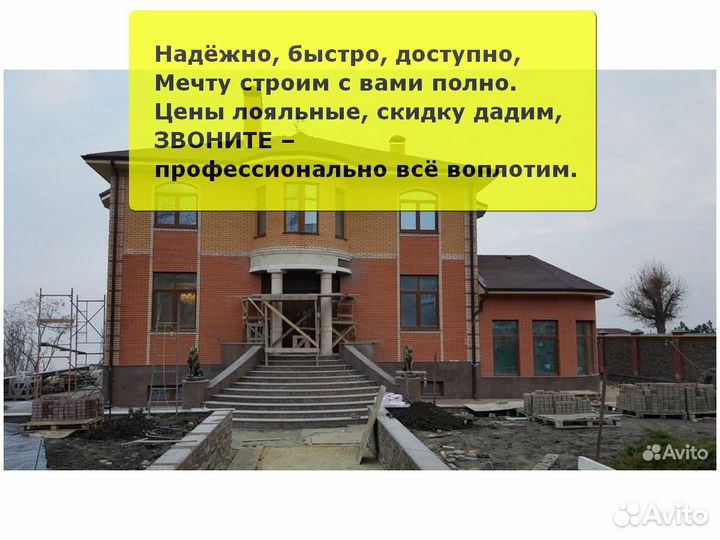 Надёжно, быстро, доступно,
Мечту строим с вами полно.
Цены лояльные, скидку дадим,
ЗВОНИТЕ –
профессионально всё воплотим.

Avito

Avito